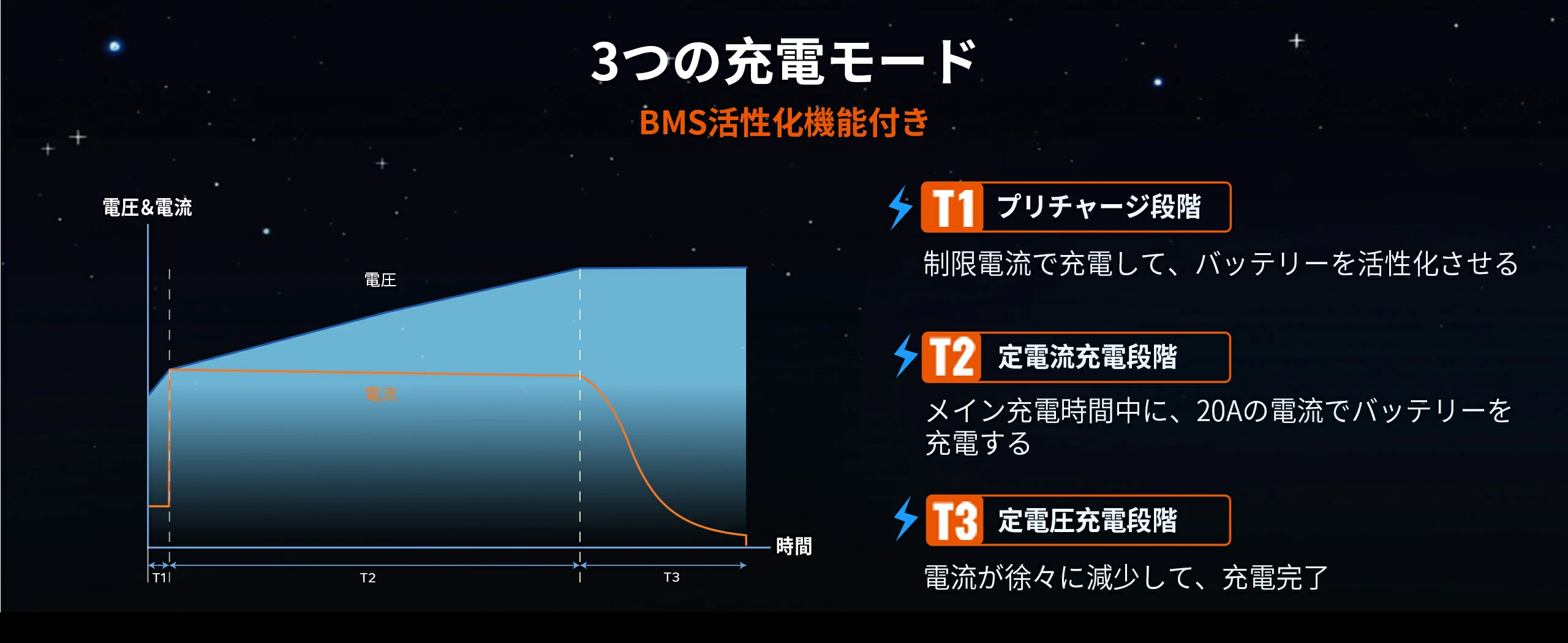 3つの充電モード

BMS活性化機能付き

電圧&電流

電圧

電流

時間

T1

T2

T3

T1 プリチャージ段階

制限電流で充電して、バッテリーを活性化させる

T2 定電流充電段階

メイン充電時間中に、20Aの電流でバッテリーを充電する

T3 定電圧充電段階

電流が徐々に減少して、充電完了